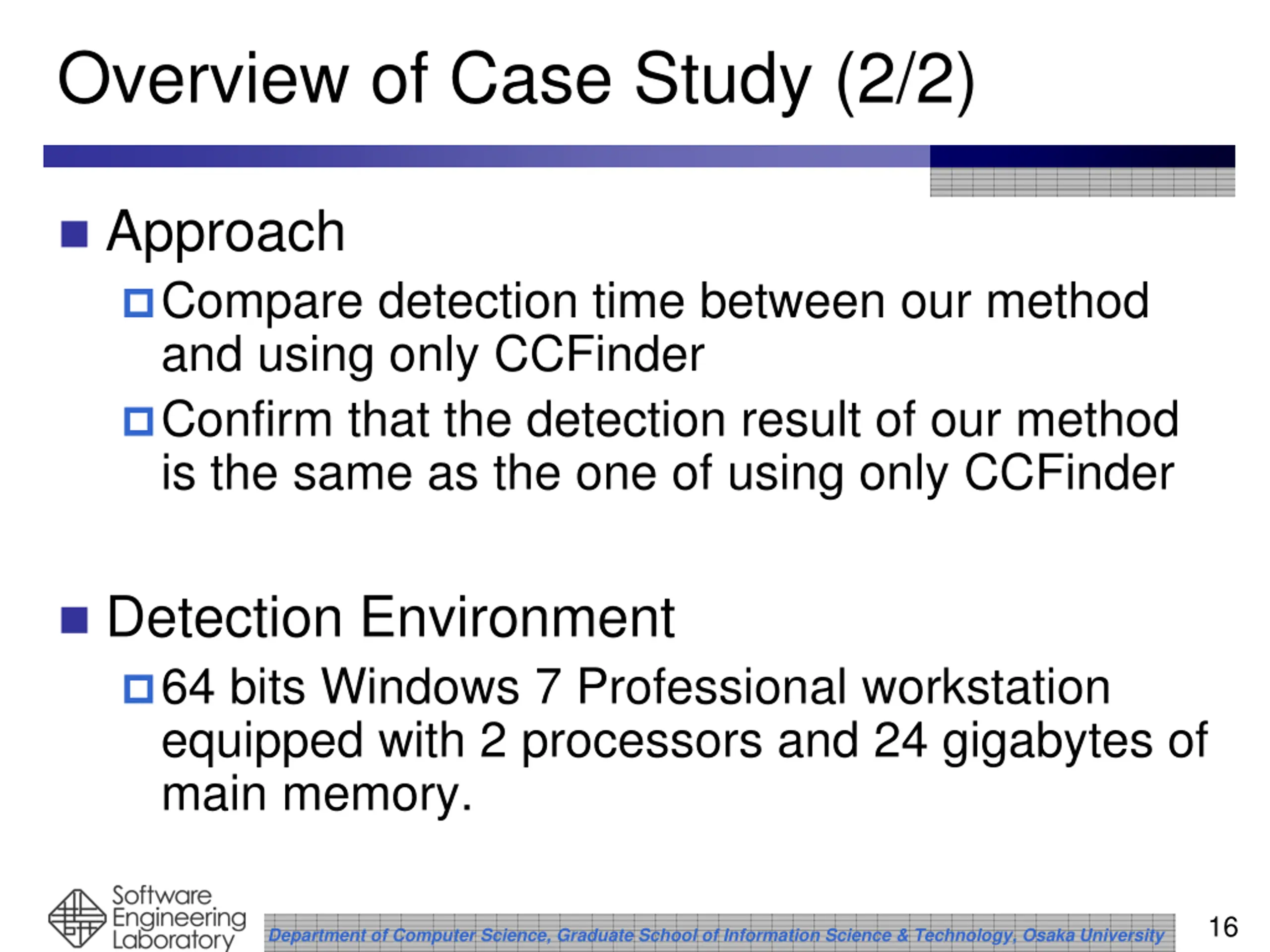 Overview of Case Study (2/2)

Approach

Compare detection time between our method and using only CCFinder

Confirm that the detection result of our method is the same as the one of using only CCFinder

Detection Environment

64 bits Windows 7 Professional workstation equipped with 2 processors and 24 gigabytes of main memory.

Software Engineering Laboratory

Department of Computer Science, Graduate School of Information Science & Technology, Osaka University

16